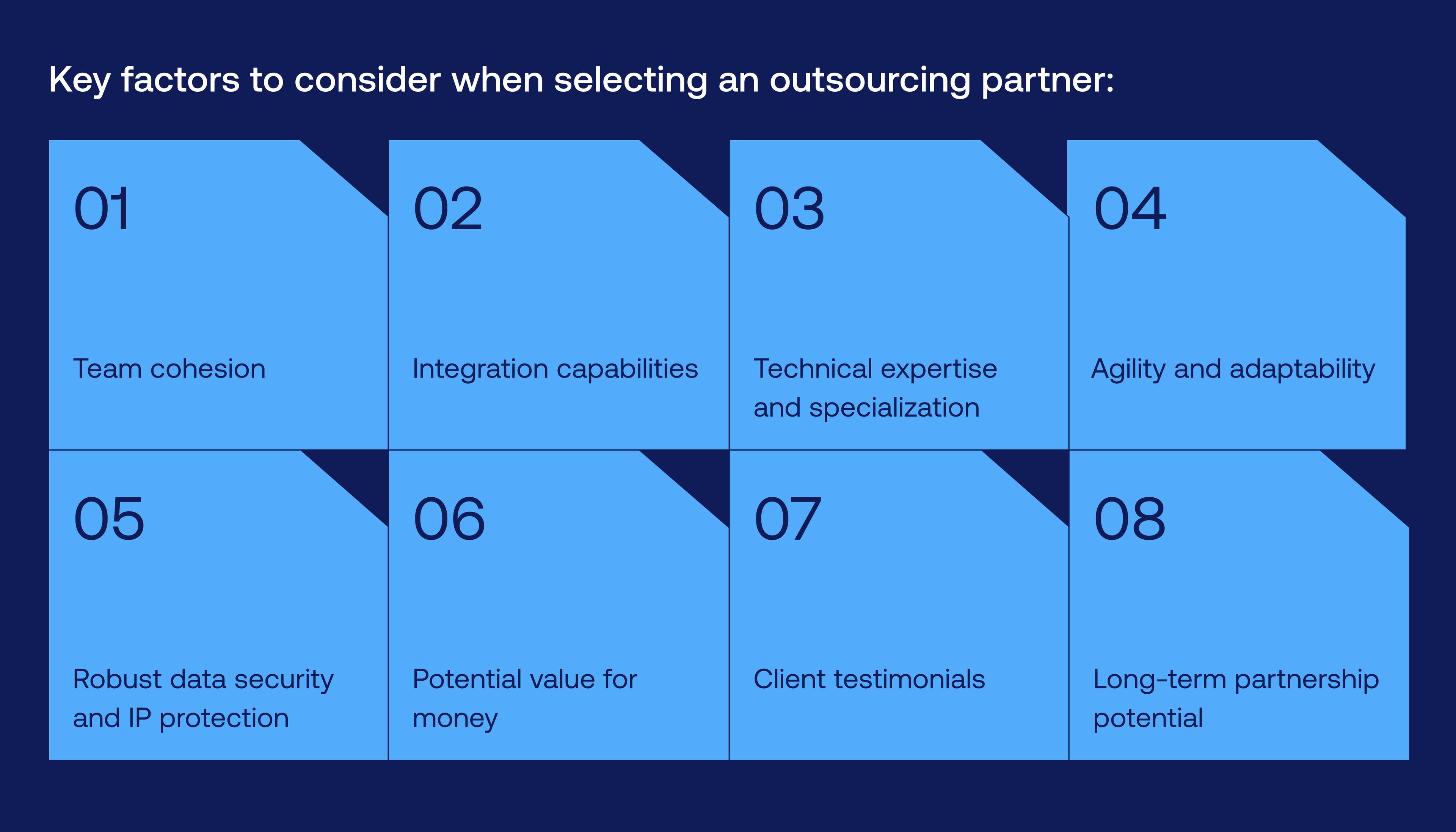 Key factors to consider when selecting an outsourcing partner:

01

Team cohesion

02

Integration capabilities

03

Technical expertise and specialization

04

Agility and adaptability

05

Robust data security and IP protection

06

Potential value for money

07

Client testimonials

08

Long-term partnership potential